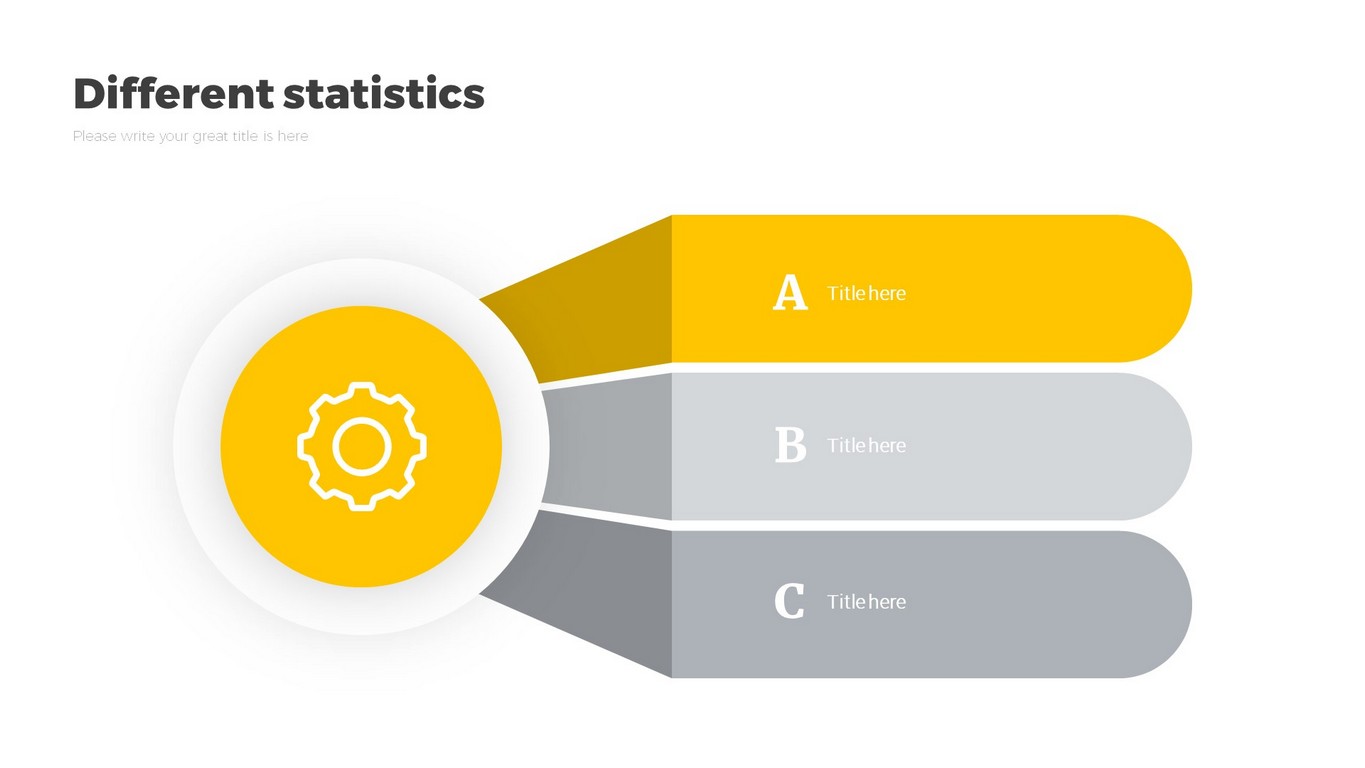 Different statistics

Please write your great title is here

A Title here

B Title here

C Title here